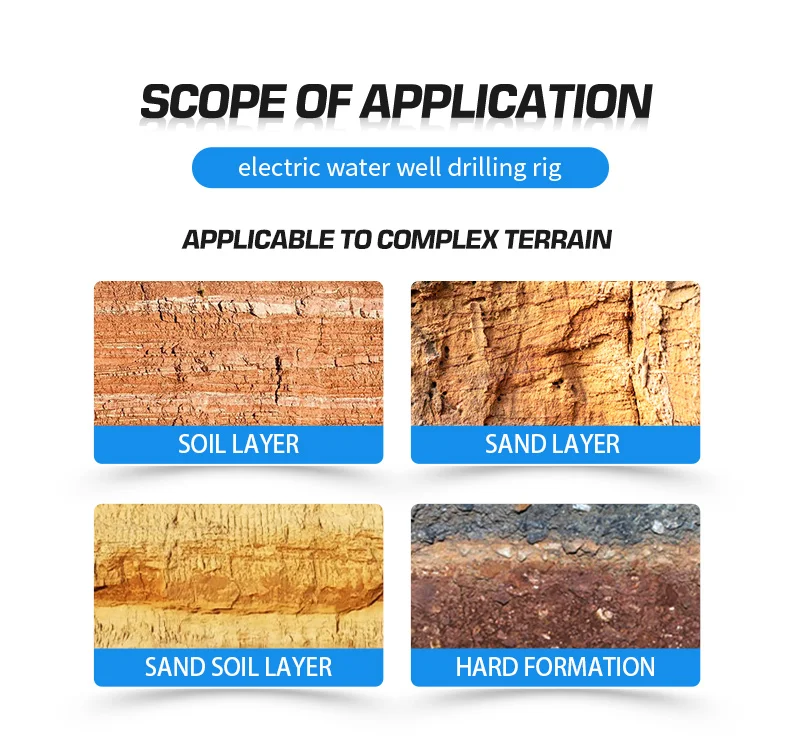 SCOPE OF APPLICATION

electric water well drilling rig

APPLICABLE TO COMPLEX TERRAIN

SOIL LAYER

SAND LAYER

SAND SOIL LAYER

HARD FORMATION